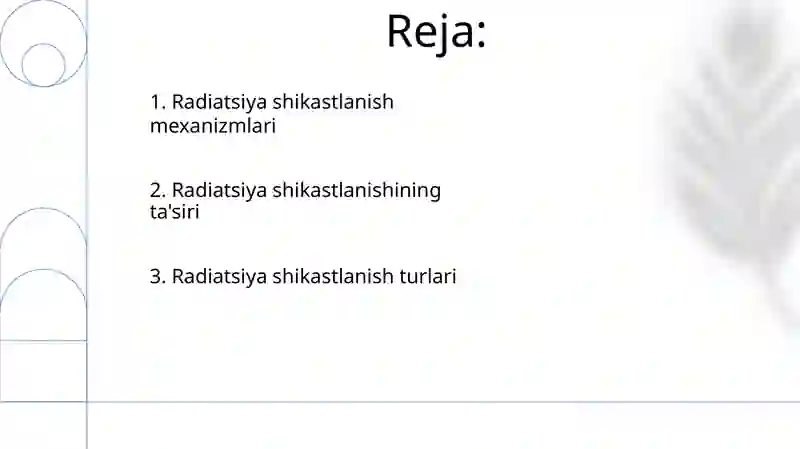 Reja:

1. Radiatsiya shikastlanish mexanizmlari

2. Radiatsiya shikastlanishining ta'siri

3. Radiatsiya shikastlanish turlari